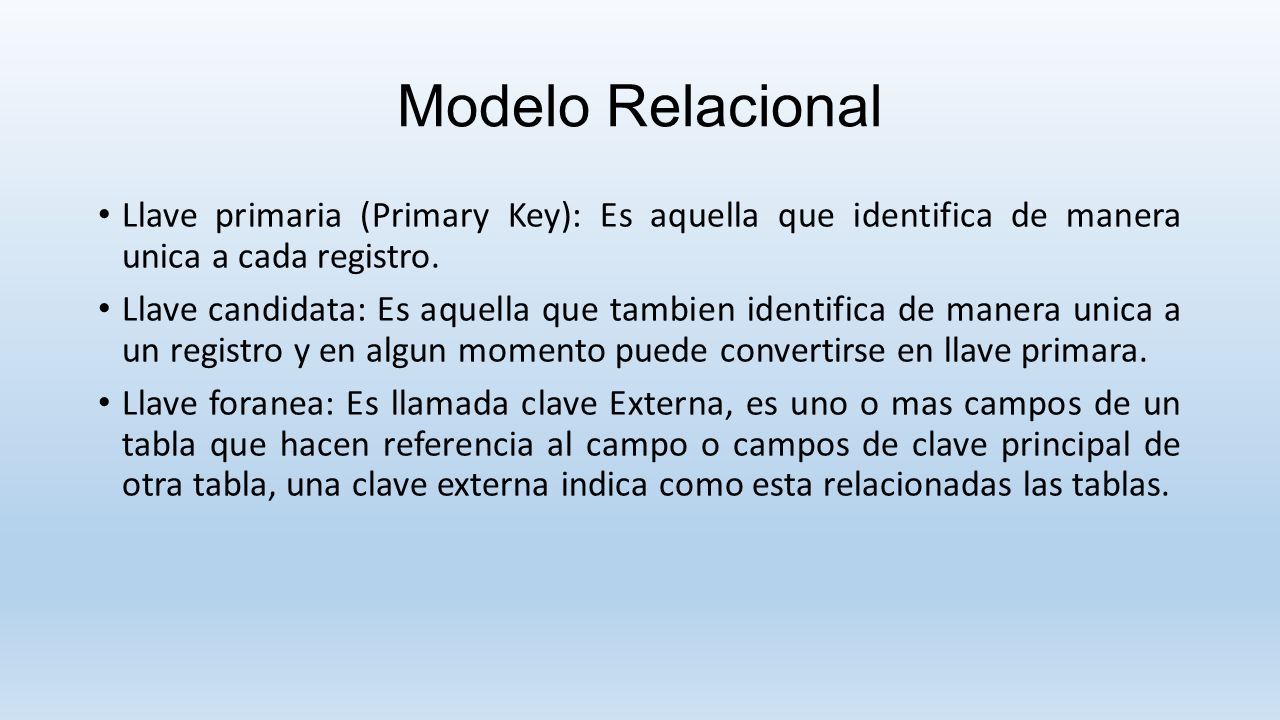 Modelo Relacional

• Llave primaria (Primary Key): Es aquella que identifica de manera unica a cada registro.

• Llave candidata: Es aquella que tambien identifica de manera unica a un registro y en algun momento puede convertirse en llave primara.

• Llave foranea: Es llamada clave Externa, es uno o mas campos de un tabla que hacen referencia al campo o campos de clave principal de otra tabla, una clave externa indica como esta relacionadas las tablas.